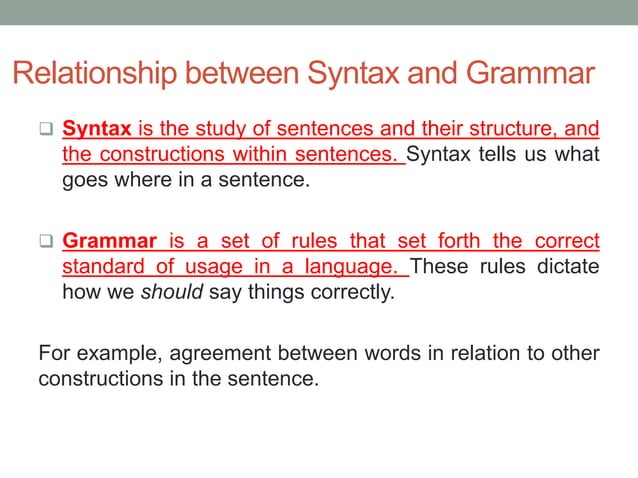 Relationship between Syntax and Grammar

❑ Syntax is the study of sentences and their structure, and the constructions within sentences. Syntax tells us what goes where in a sentence.

❑ Grammar is a set of rules that set forth the correct standard of usage in a language. These rules dictate how we should say things correctly.

For example, agreement between words in relation to other constructions in the sentence.